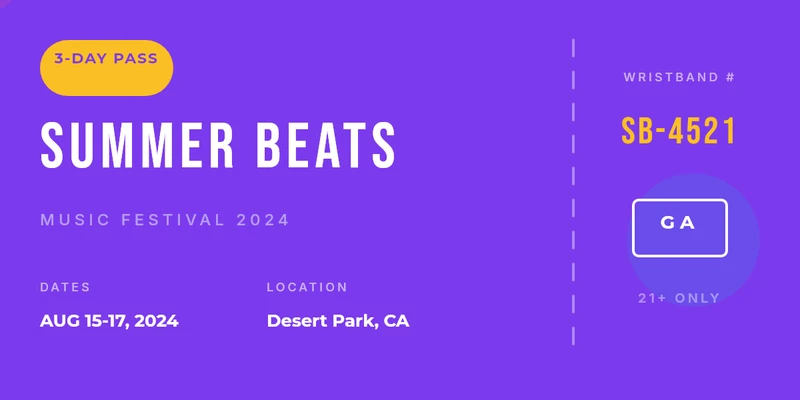 3-DAY PASS

SUMMER BEATS

MUSIC FESTIVAL 2024

DATES
AUG 15-17, 2024

LOCATION
Desert Park, CA

WRISTBAND #
SB-4521

GA

21+ ONLY